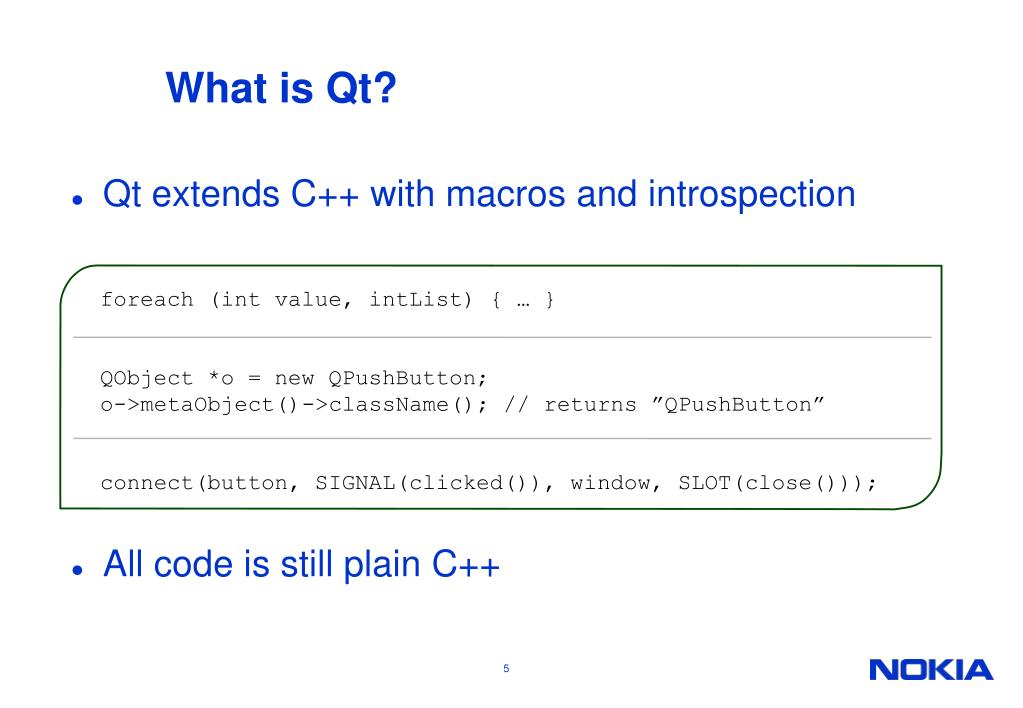 What is Qt?

• Qt extends C++ with macros and introspection

foreach (int value, intList) { … }

QObject *o = new QPushButton;
o->metaObject()->className(); // returns ”QPushButton”

connect(button, SIGNAL(clicked()), window, SLOT(close()));

• All code is still plain C++

5

NOKIA